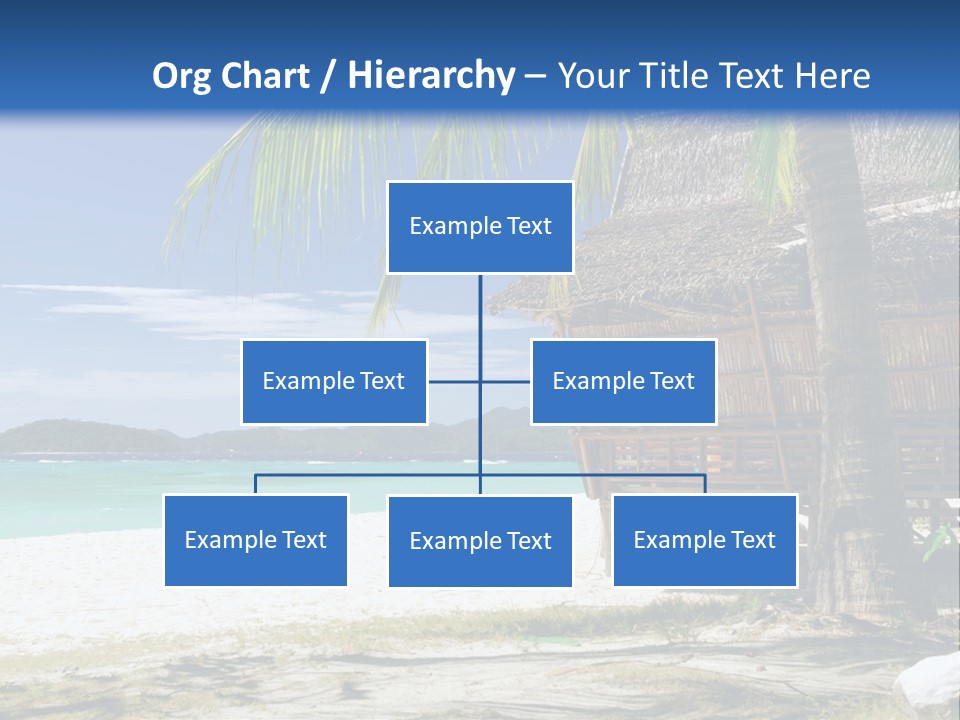 Org Chart / Hierarchy – Your Title Text Here

Example Text

Example Text

Example Text

Example Text

Example Text

Example Text